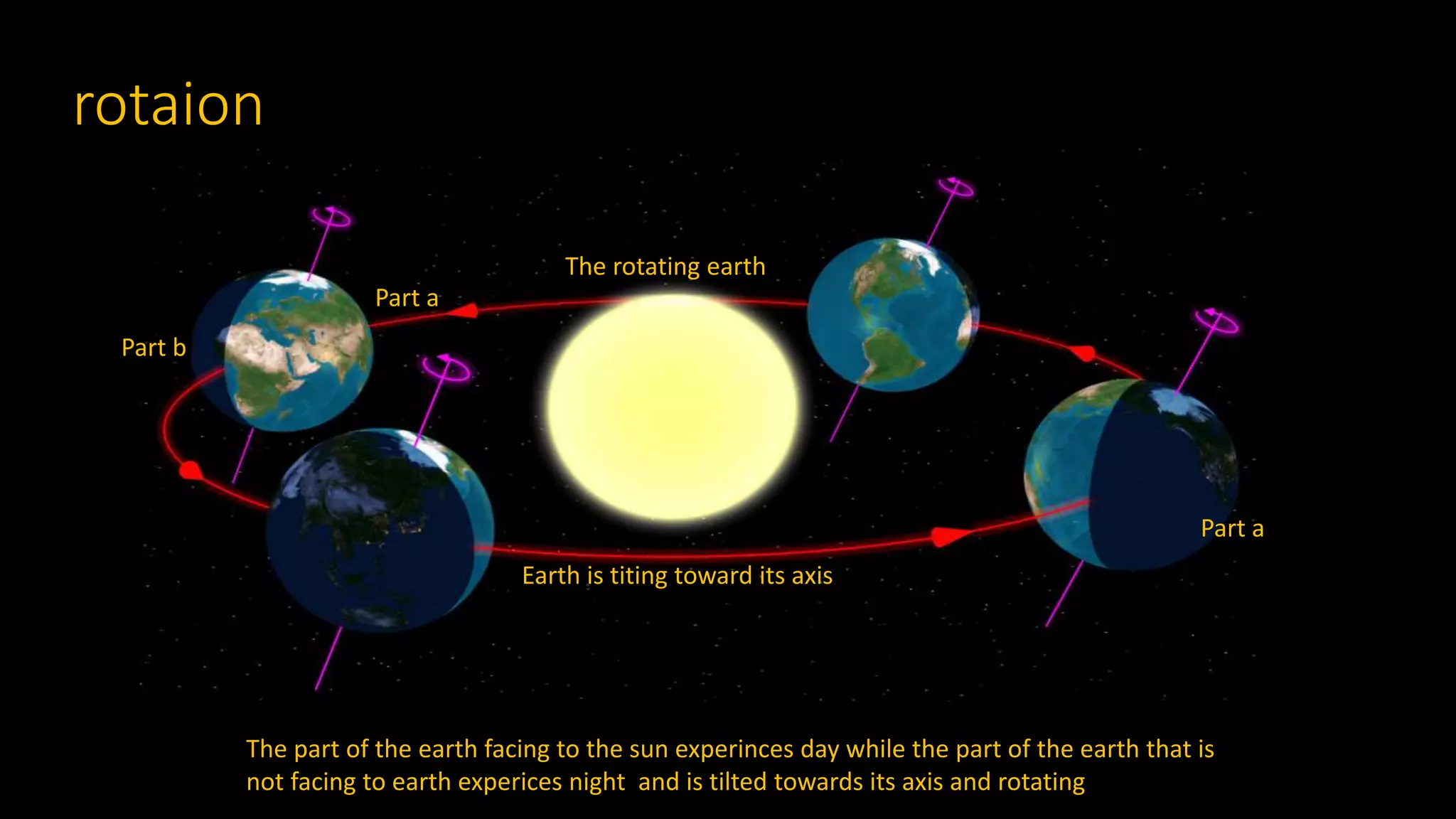 rotaion

The rotating earth

Part a

Part b

Part a

Earth is titing toward its axis

The part of the earth facing to the sun experinces day while the part of the earth that is not facing to earth experices night and is tilted towards its axis and rotating